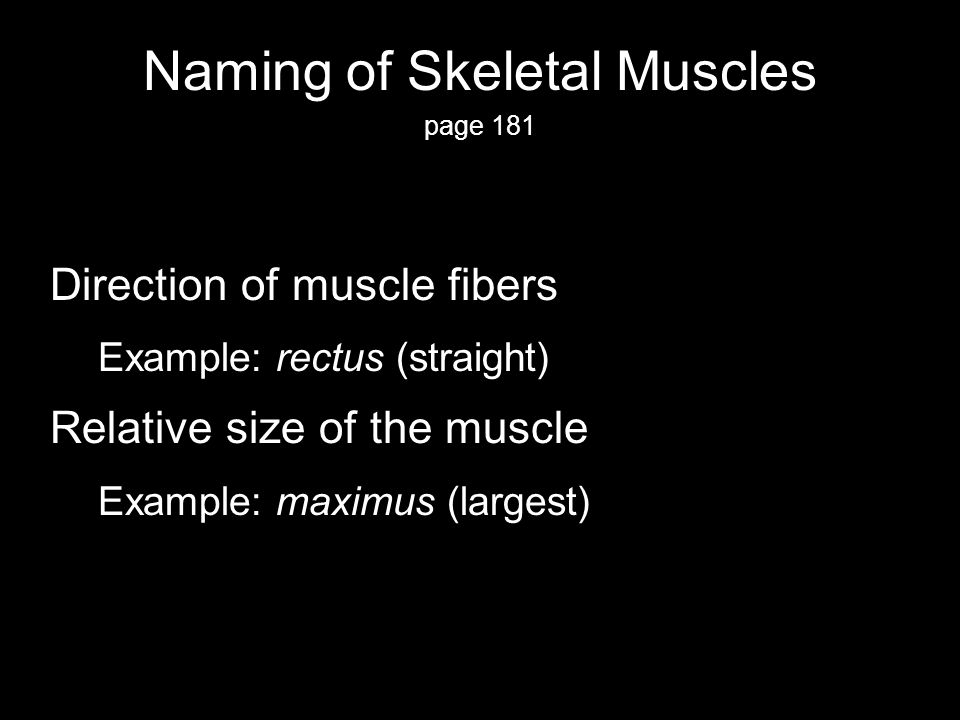 Naming of Skeletal Muscles

page 181

Direction of muscle fibers

Example: rectus (straight)

Relative size of the muscle

Example: maximus (largest)